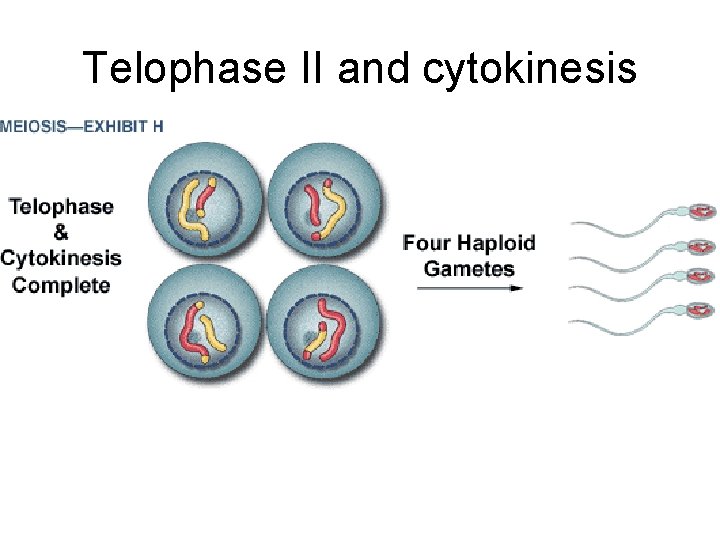 Telophase II and cytokinesis

MEIOSIS—EXHIBIT H

Telophase & Cytokinesis Complete

Four Haploid Gametes